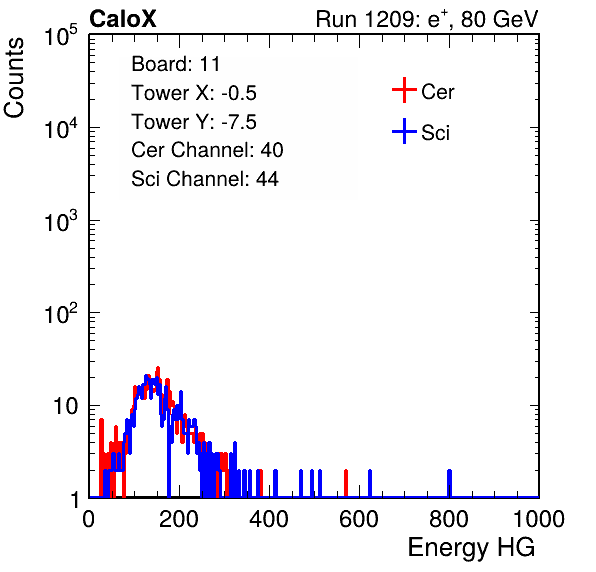 CaloX

Run 1209: $e^{+}$, 80 GeV

Counts

$10^5$

$10^4$

$10^3$

$10^2$

10

1

Board: 11
Tower X: -0.5
Tower Y: -7.5
Cer Channel: 40
Sci Channel: 44

Cer

Sci

0 200 400 600 800 1000

Energy HG